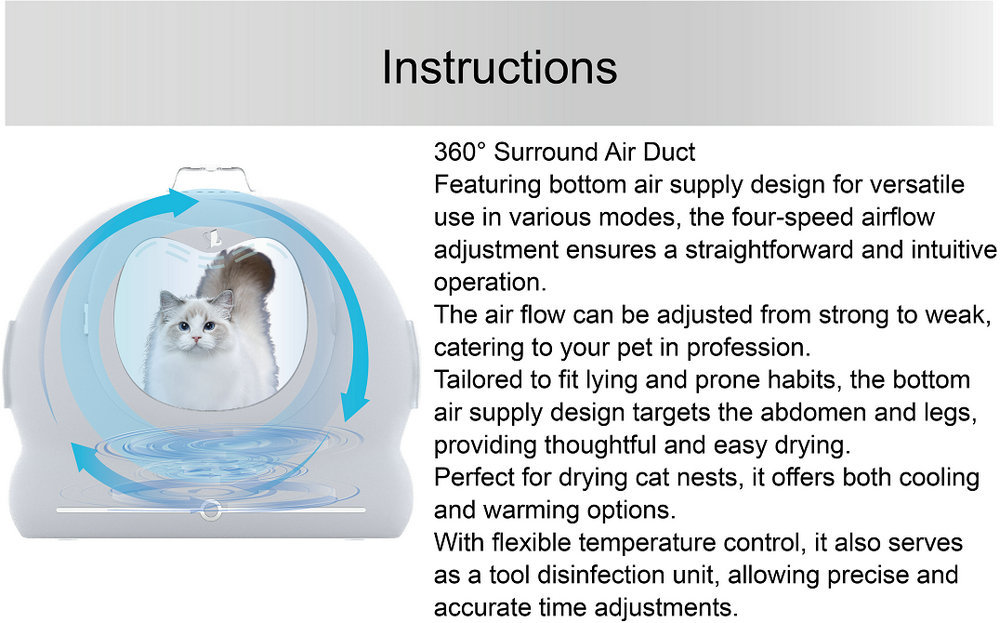 Instructions

360° Surround Air Duct
Featuring bottom air supply design for versatile use in various modes, the four-speed airflow adjustment ensures a straightforward and intuitive operation.
The air flow can be adjusted from strong to weak, catering to your pet in profession.
Tailored to fit lying and prone habits, the bottom air supply design targets the abdomen and legs, providing thoughtful and easy drying.
Perfect for drying cat nests, it offers both cooling and warming options.
With flexible temperature control, it also serves as a tool disinfection unit, allowing precise and accurate time adjustments.